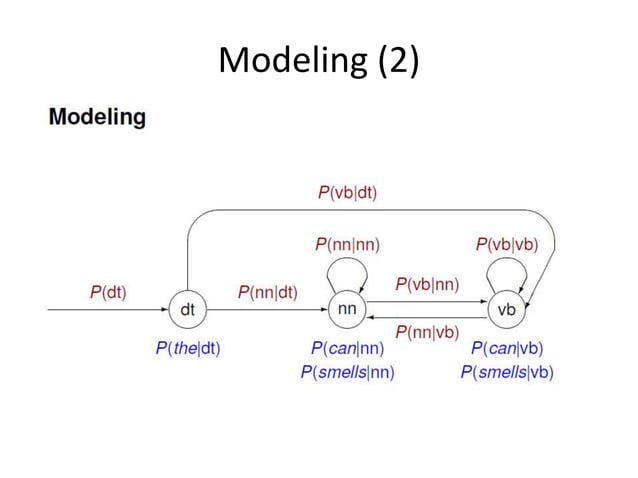 Modeling (2)

Modeling

$P(\text{vb}|\text{dt})$

$P(\text{nn}|\text{nn})$

$P(\text{vb}|\text{vb})$

$P(\text{dt})$

$P(\text{nn}|\text{dt})$

$P(\text{vb}|\text{nn})$

dt

nn

vb

$P(\text{nn}|\text{vb})$

$P(\textit{the}|\text{dt})$

$P(\textit{can}|\text{nn})$
$P(\textit{smells}|\text{nn})$

$P(\textit{can}|\text{vb})$
$P(\textit{smells}|\text{vb})$